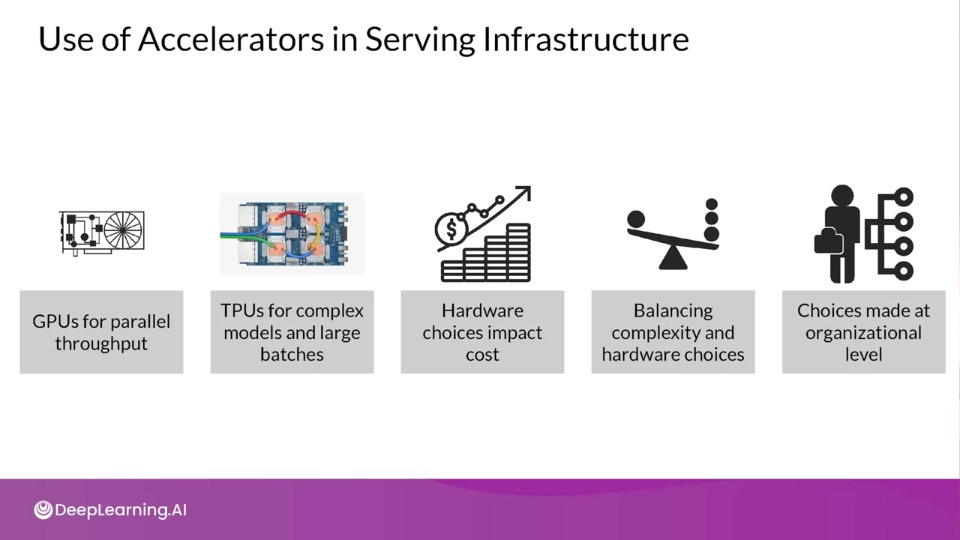 Use of Accelerators in Serving Infrastructure

GPUs for parallel throughput

TPUs for complex models and large batches

Hardware choices impact cost

Balancing complexity and hardware choices

Choices made at organizational level

DeepLearning.AI